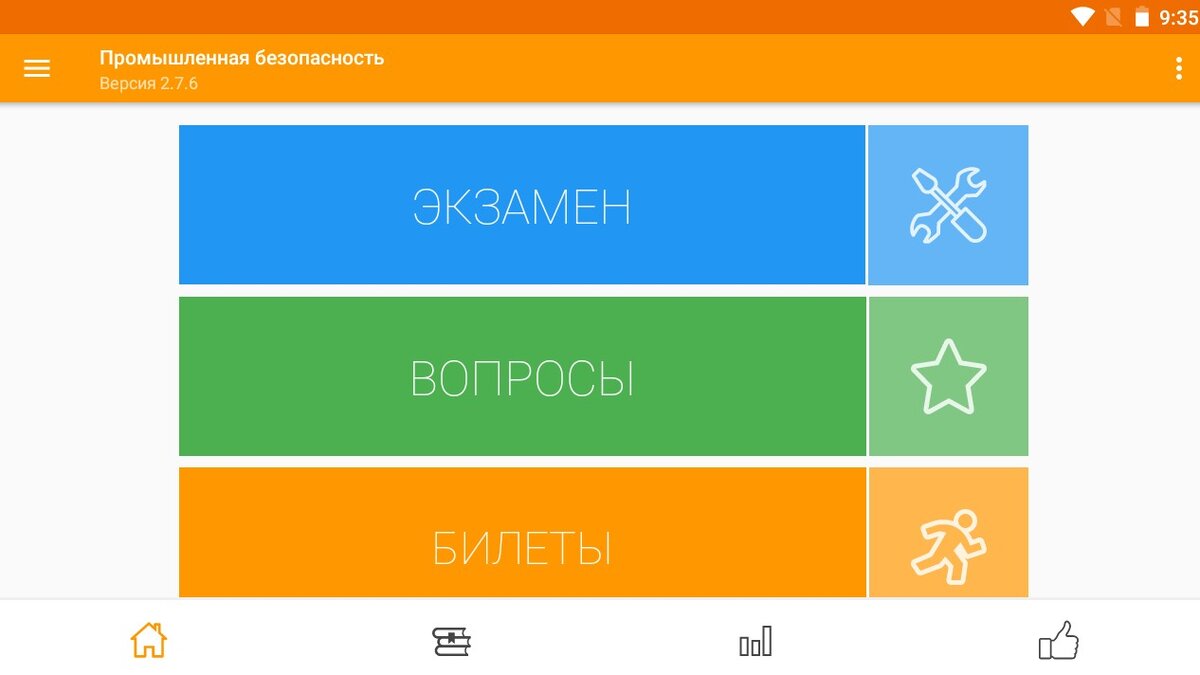 9:35

Промышленная безопасность
Версия 2.7.6

ЭКЗАМЕН

ВОПРОСЫ

БИЛЕТЫ